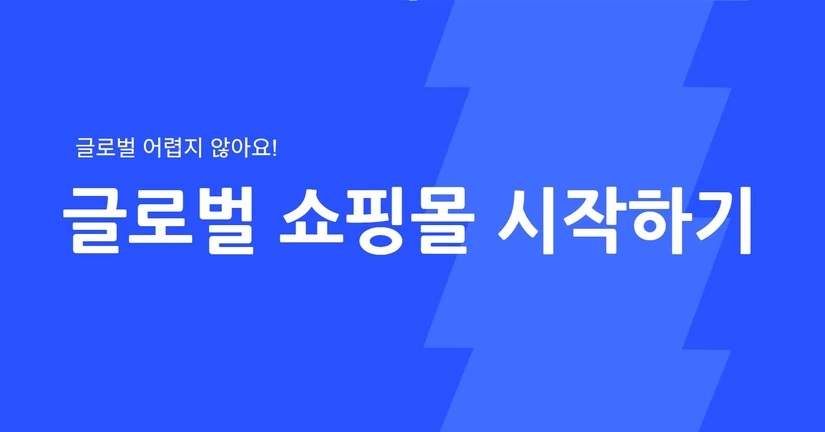 글로벌 어렵지 않아요!

글로벌 쇼핑몰 시작하기